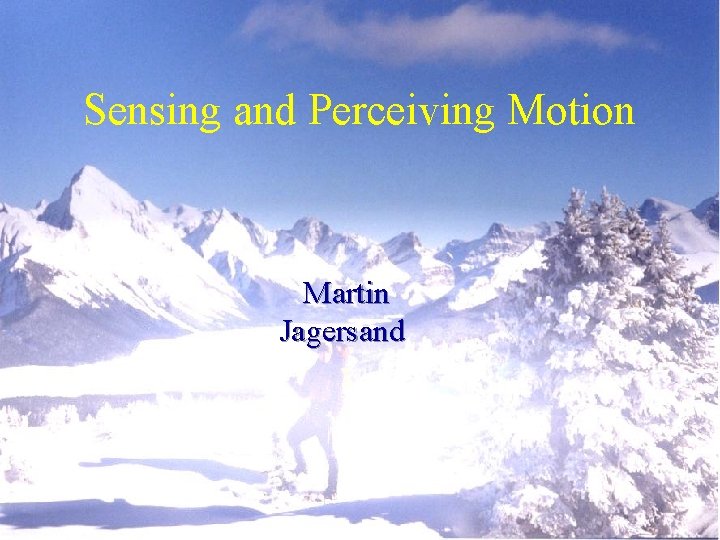 Sensing and Perceiving Motion

Martin Jagersand